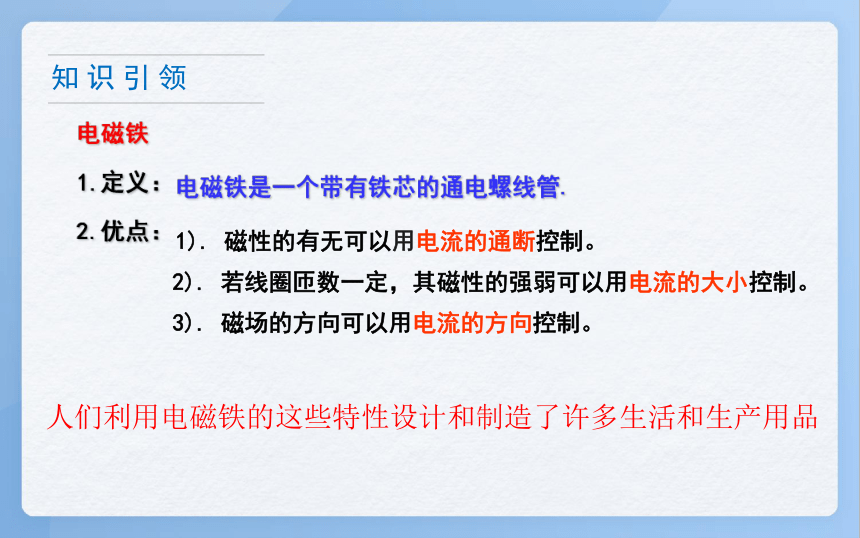 知识引领

电磁铁

1. 定义：电磁铁是一个带有铁芯的通电螺线管.

2. 优点：1). 磁性的有无可以用电流的通断控制。
2). 若线圈匝数一定，其磁性的强弱可以用电流的大小控制。
3). 磁场的方向可以用电流的方向控制。

人们利用电磁铁的这些特性设计和制造了许多生活和生产用品